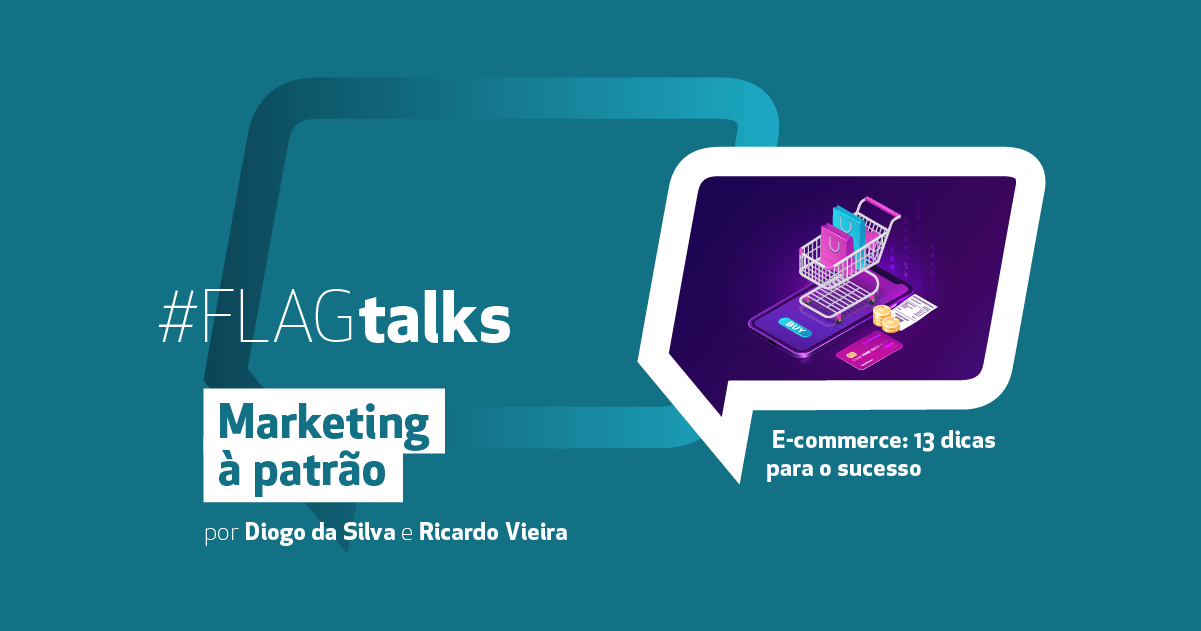 #FLAGtalks

Marketing à patrão

por Diogo da Silva e Ricardo Vieira

BUY

E-commerce: 13 dicas para o sucesso